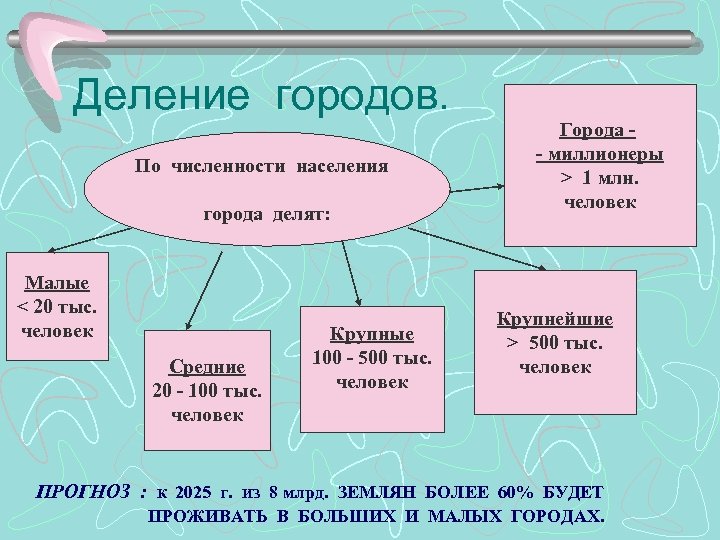 Деление городов.

По численности населения

города делят:

Города -
- миллионеры
> 1 млн.
человек

Малые
< 20 тыс.
человек

Средние
20 - 100 тыс.
человек

Крупные
100 - 500 тыс.
человек

Крупнейшие
> 500 тыс.
человек

ПРОГНОЗ : к 2025 г. из 8 млрд. ЗЕМЛЯН БОЛЕЕ 60% БУДЕТ ПРОЖИВАТЬ В БОЛЬШИХ И МАЛЫХ ГОРОДАХ.